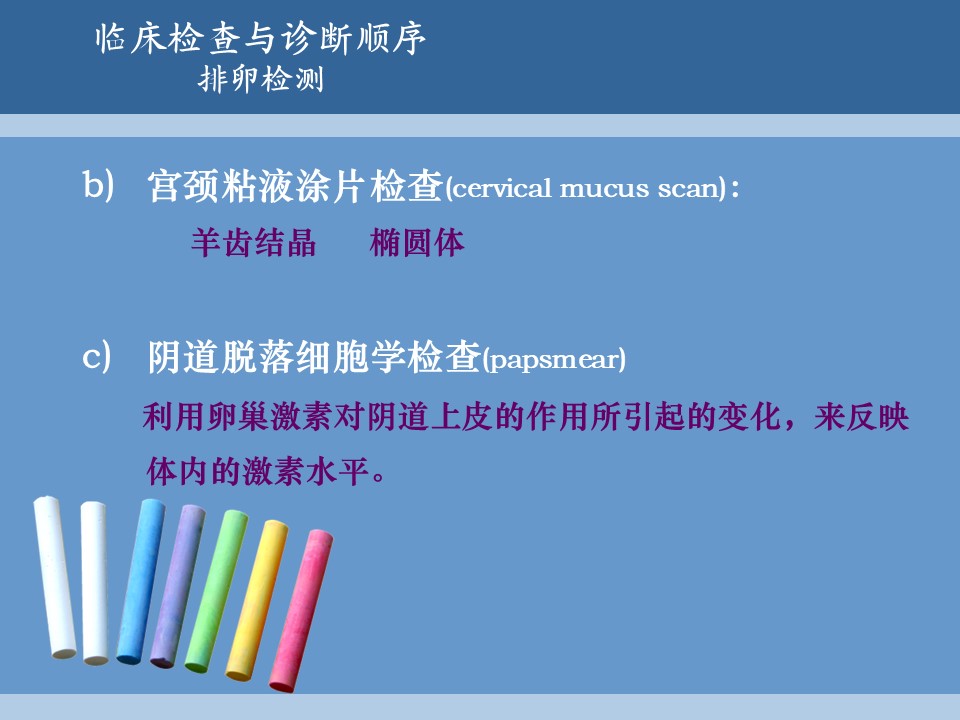 临床检查与诊断顺序
排卵检测

b) 宫颈粘液涂片检查(cervical mucus scan)：
羊齿结晶　椭圆体

c) 阴道脱落细胞学检查(papsmear)
利用卵巢激素对阴道上皮的作用所引起的变化，来反映体内的激素水平。